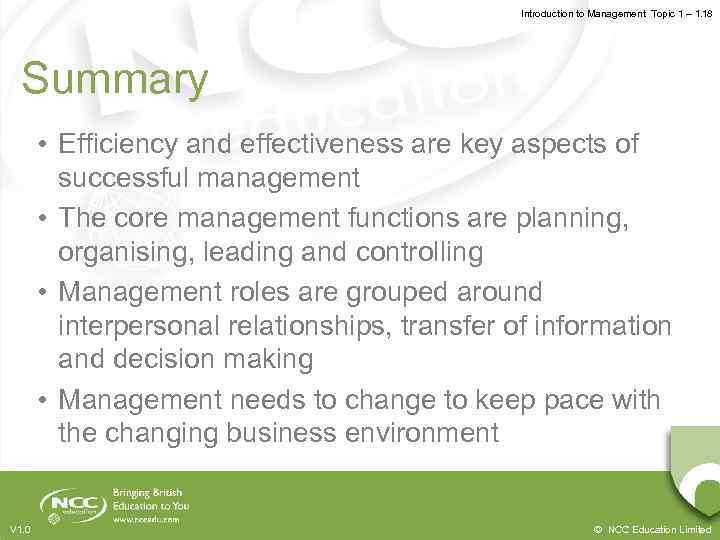 Introduction to Management Topic 1 – 1.18

Summary

• Efficiency and effectiveness are key aspects of successful management
• The core management functions are planning, organising, leading and controlling
• Management roles are grouped around interpersonal relationships, transfer of information and decision making
• Management needs to change to keep pace with the changing business environment

NCC education

Bringing British Education to You
www.nccedu.com

V1.0

© NCC Education Limited